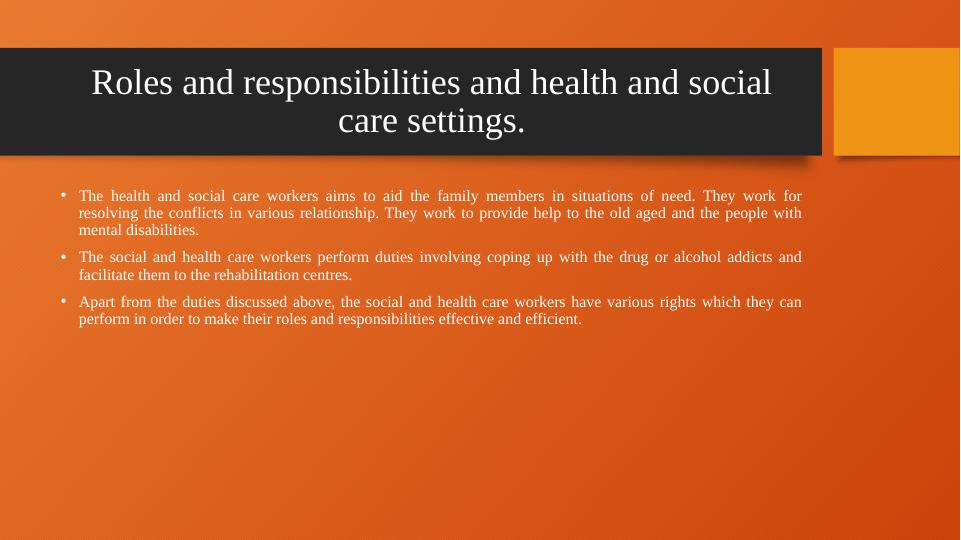 Roles and responsibilities and health and social care settings.

• The health and social care workers aims to aid the family members in situations of need. They work for resolving the conflicts in various relationship. They work to provide help to the old aged and the people with mental disabilities.

• The social and health care workers perform duties involving coping up with the drug or alcohol addicts and facilitate them to the rehabilitation centres.

• Apart from the duties discussed above, the social and health care workers have various rights which they can perform in order to make their roles and responsibilities effective and efficient.